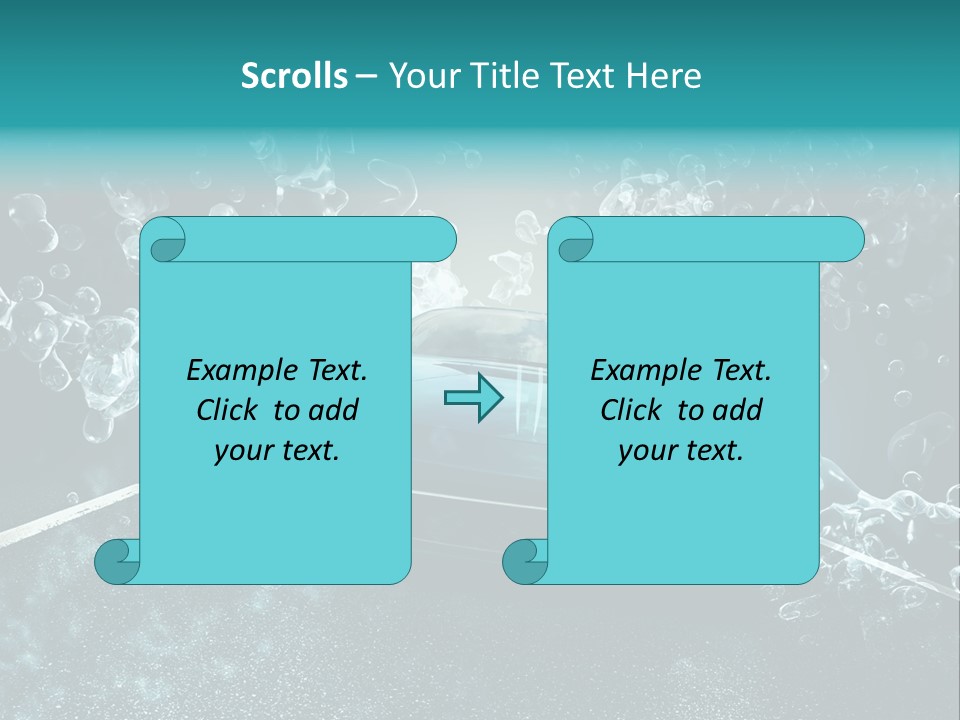 Scrolls – Your Title Text Here

Example Text.
Click to add
your text.

Example Text.
Click to add
your text.